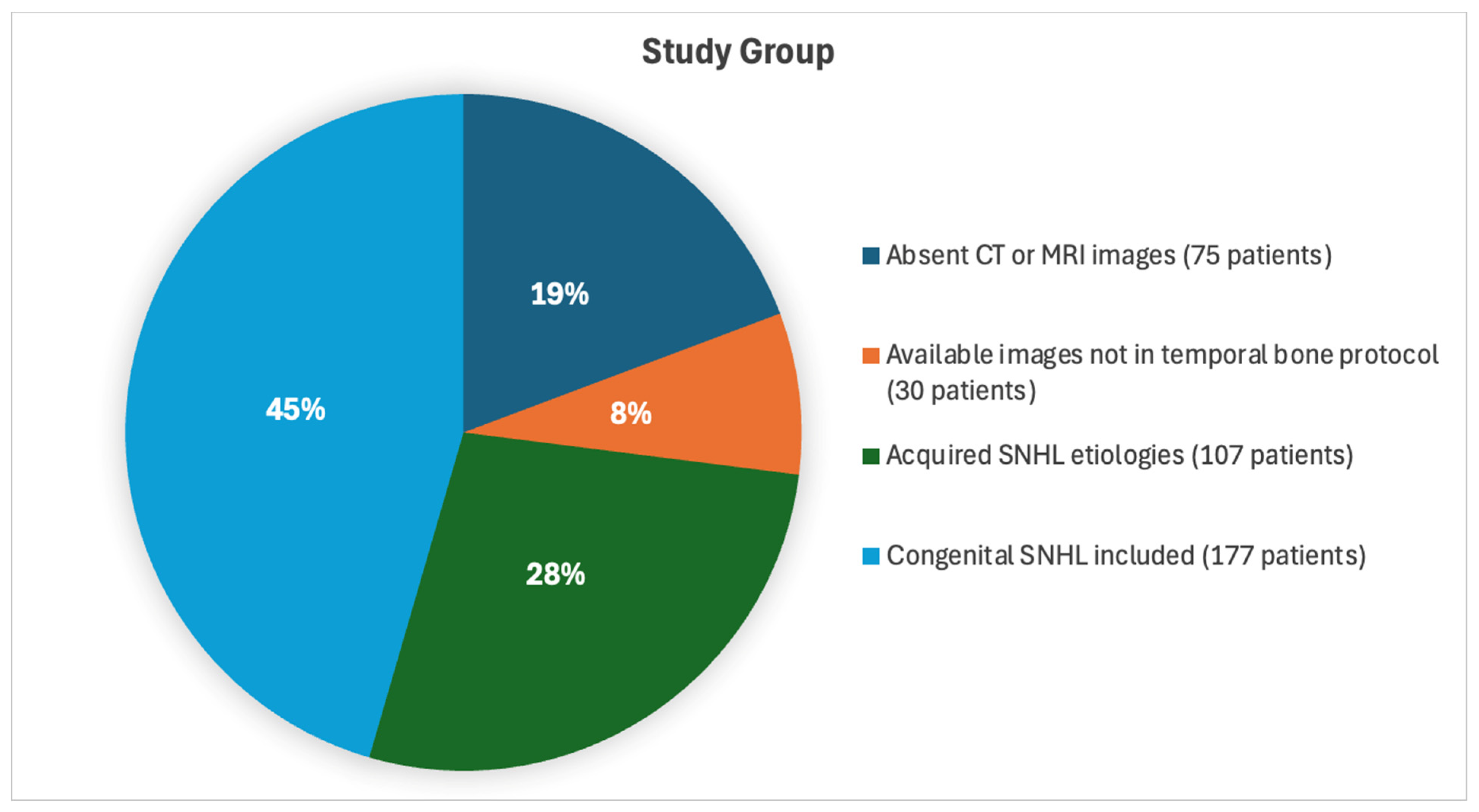 Study Group

19%

8%

28%

45%

Absent CT or MRI images (75 patients)

Available images not in temporal bone protocol (30 patients)

Acquired SNHL etiologies (107 patients)

Congenital SNHL included (177 patients)